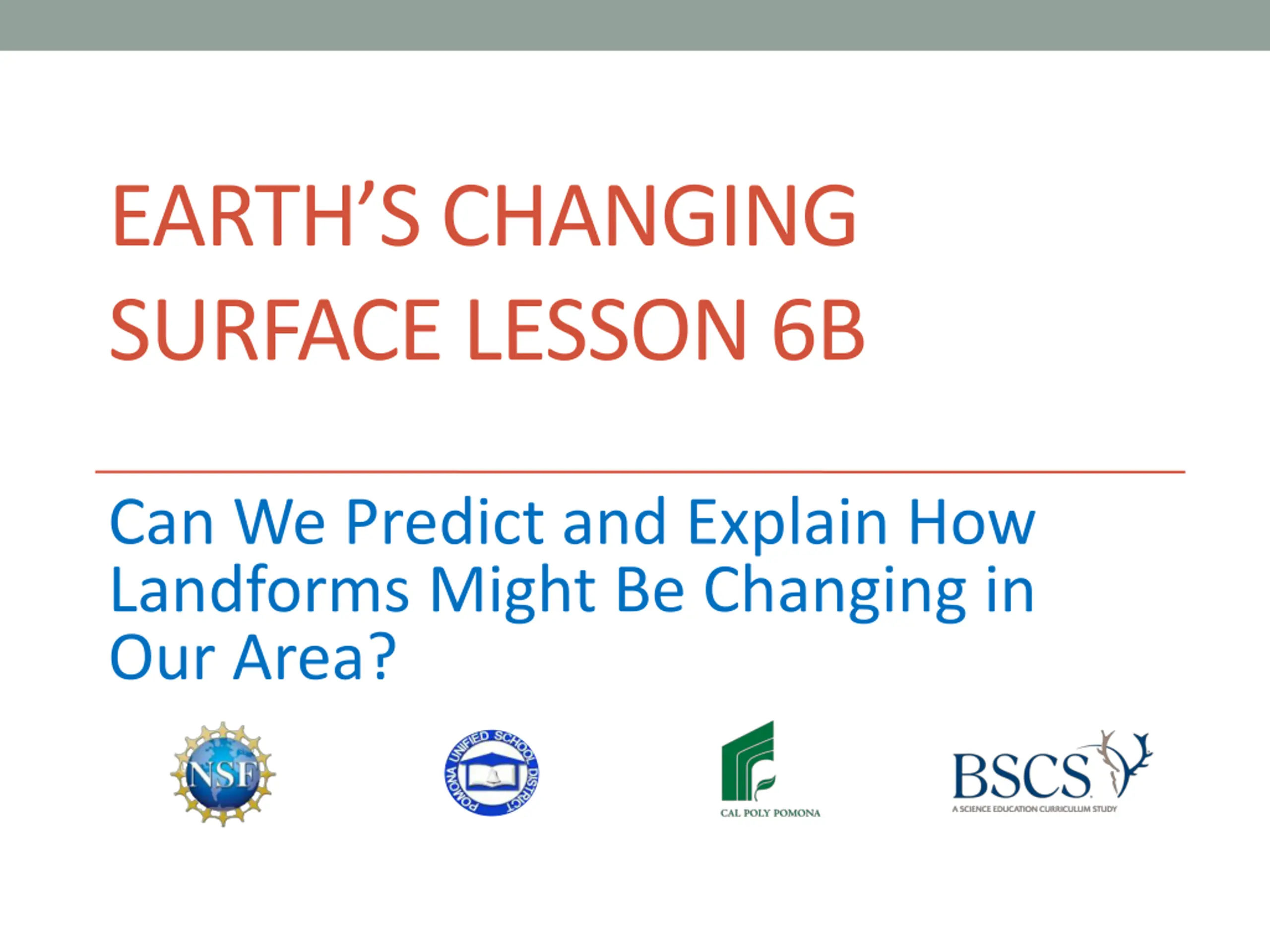 EARTH'S CHANGING SURFACE LESSON 6B

Can We Predict and Explain How Landforms Might Be Changing in Our Area?

NSF

POMONA UNIFIED SCHOOL DISTRICT

CAL POLY POMONA

BSCS

A SCIENCE EDUCATION CURRICULUM STUDY